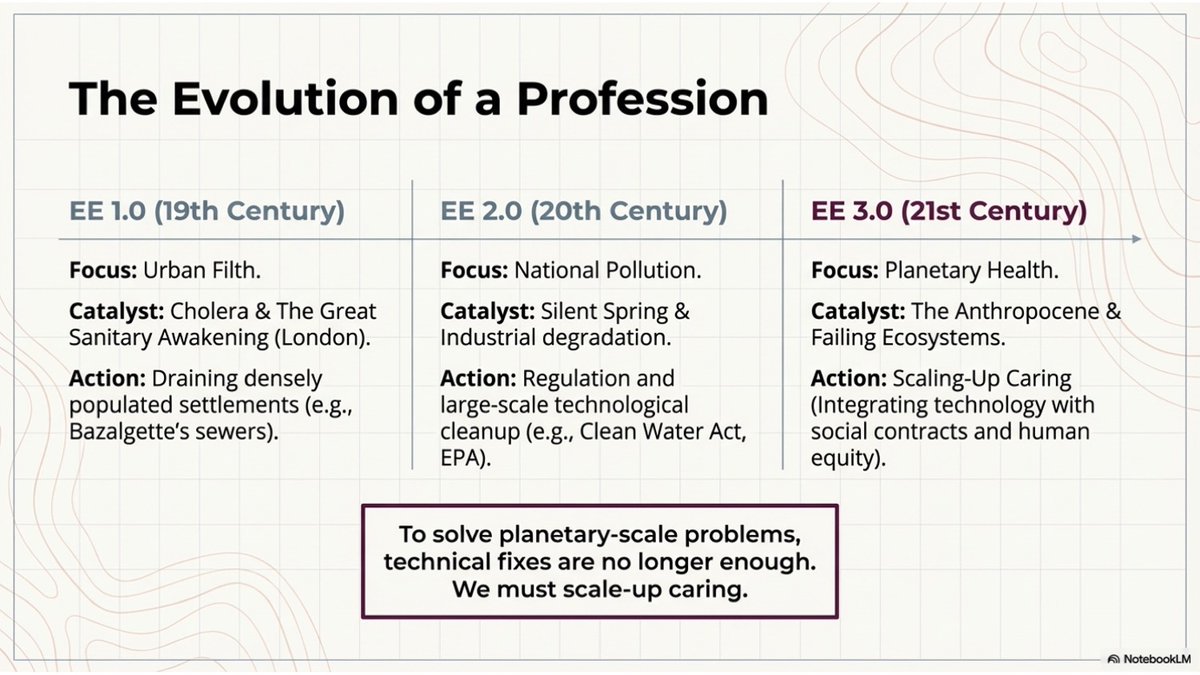 The Evolution of a Profession

EE 1.0 (19th Century)

Focus: Urban Filth.

Catalyst: Cholera & The Great Sanitary Awakening (London).

Action: Draining densely populated settlements (e.g., Bazalgette's sewers).

EE 2.0 (20th Century)

Focus: National Pollution.

Catalyst: Silent Spring & Industrial degradation.

Action: Regulation and large-scale technological cleanup (e.g., Clean Water Act, EPA).

EE 3.0 (21st Century)

Focus: Planetary Health.

Catalyst: The Anthropocene & Failing Ecosystems.

Action: Scaling-Up Caring (Integrating technology with social contracts and human equity).

To solve planetary-scale problems, technical fixes are no longer enough. We must scale-up caring.

NotebookLM